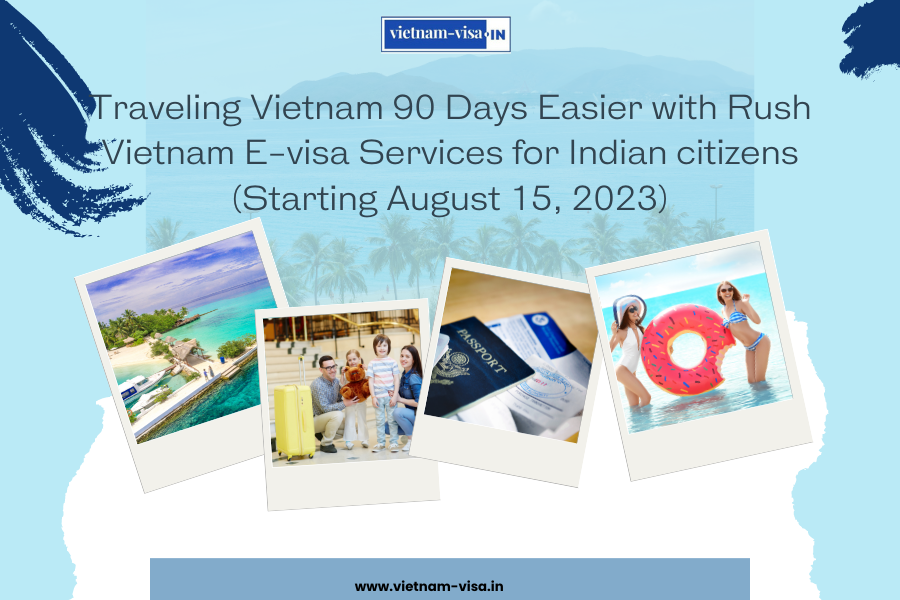 vietnam-visa.IN

Traveling Vietnam 90 Days Easier with Rush Vietnam E-visa Services for Indian citizens (Starting August 15, 2023)

PASSPORT

www.vietnam-visa.in